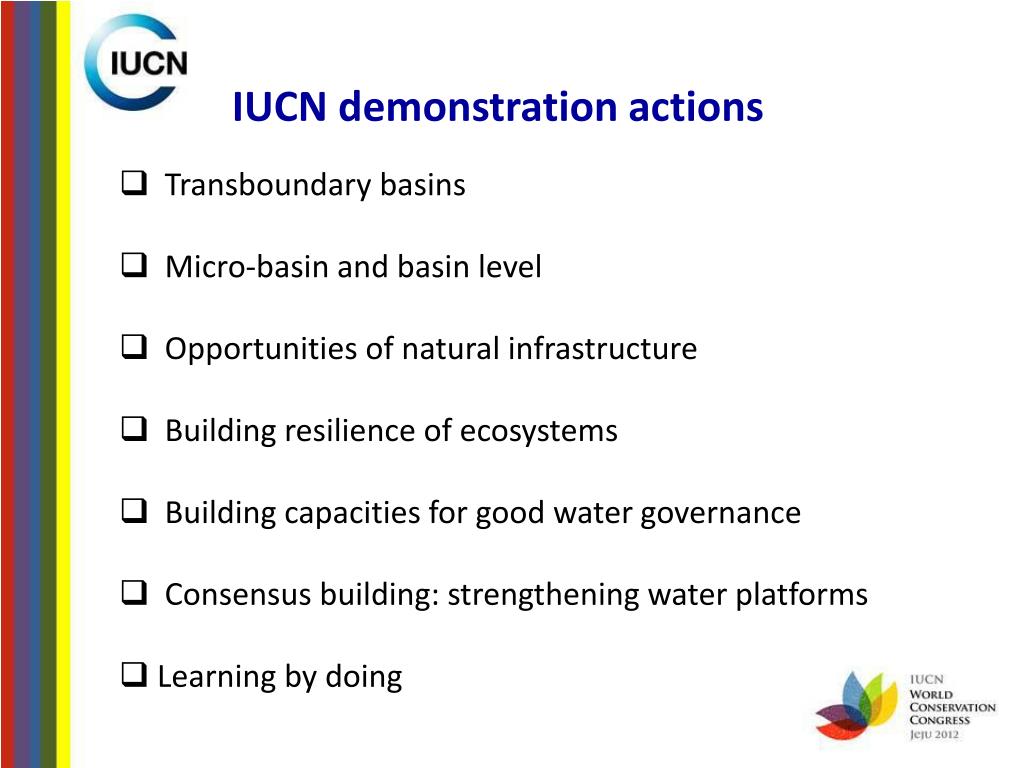 IUCN

IUCN demonstration actions

❑ Transboundary basins

❑ Micro-basin and basin level

❑ Opportunities of natural infrastructure

❑ Building resilience of ecosystems

❑ Building capacities for good water governance

❑ Consensus building: strengthening water platforms

❑ Learning by doing

IUCN
WORLD
CONSERVATION
CONGRESS
JEJU 2012